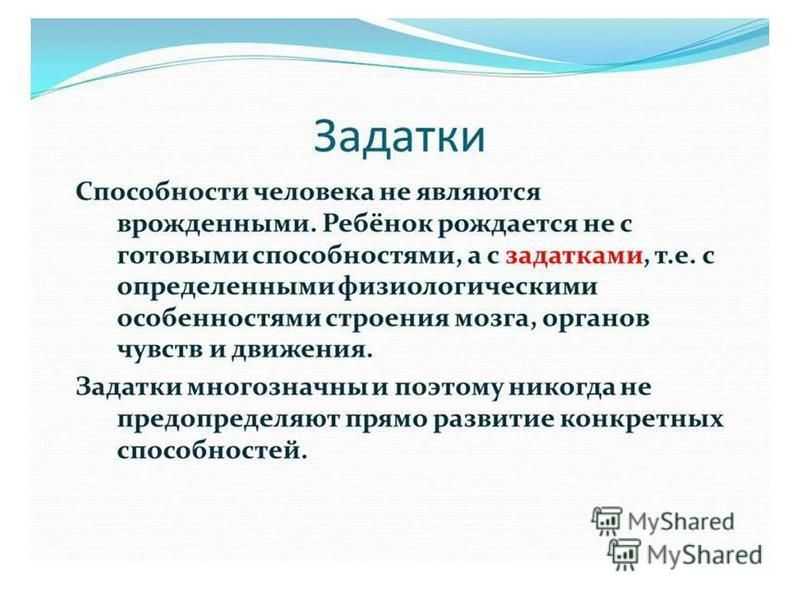 Задатки

Способности человека не являются врожденными. Ребёнок рождается не с готовыми способностями, а с задатками, т.е. с определенными физиологическими особенностями строения мозга, органов чувств и движения.

Задатки многозначны и поэтому никогда не предопределяют прямо развитие конкретных способностей.

MyShared
MyShared